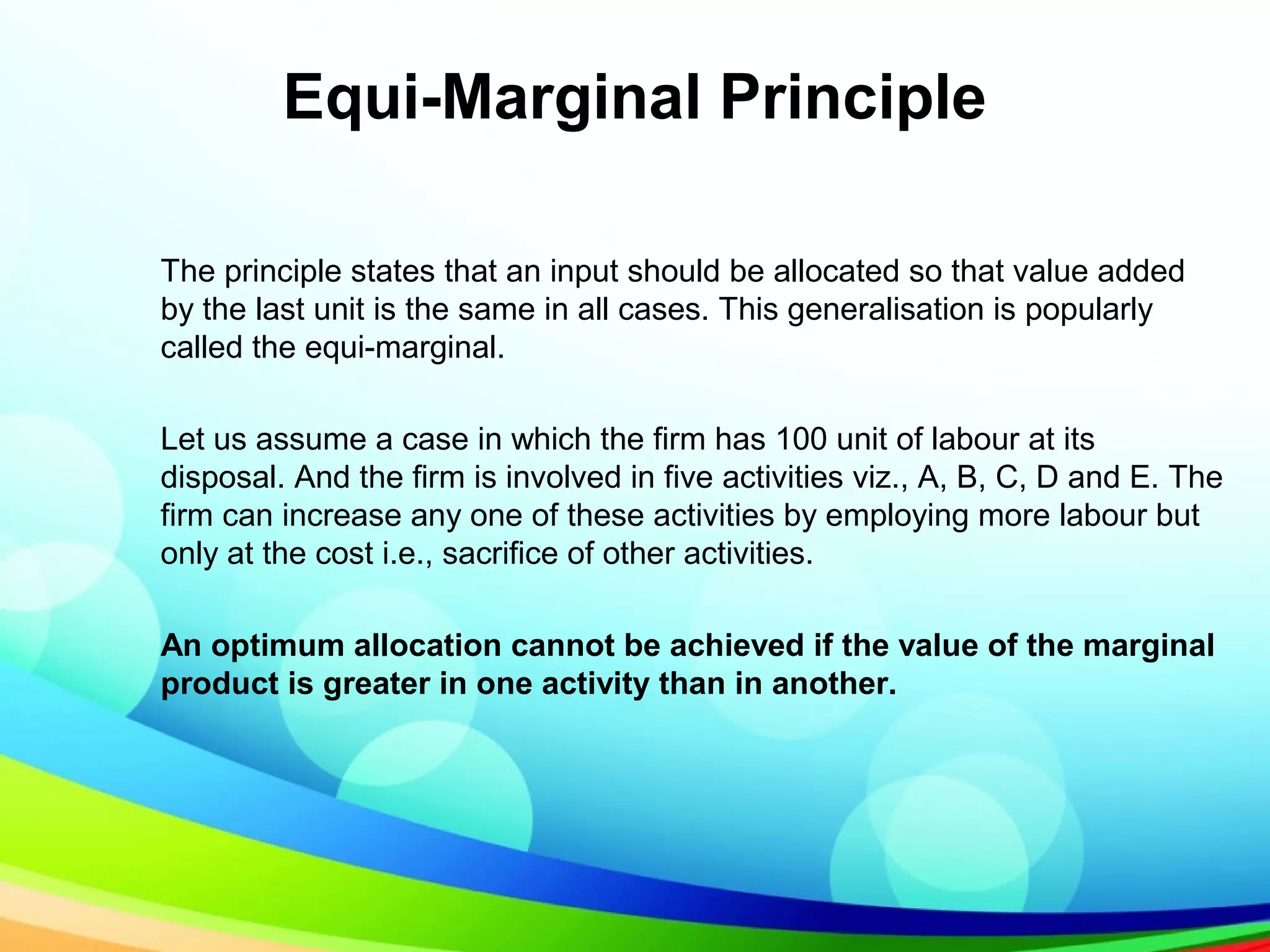 Equi-Marginal Principle

The principle states that an input should be allocated so that value added by the last unit is the same in all cases. This generalisation is popularly called the equi-marginal.

Let us assume a case in which the firm has 100 unit of labour at its disposal. And the firm is involved in five activities viz., A, B, C, D and E. The firm can increase any one of these activities by employing more labour but only at the cost i.e., sacrifice of other activities.

An optimum allocation cannot be achieved if the value of the marginal product is greater in one activity than in another.